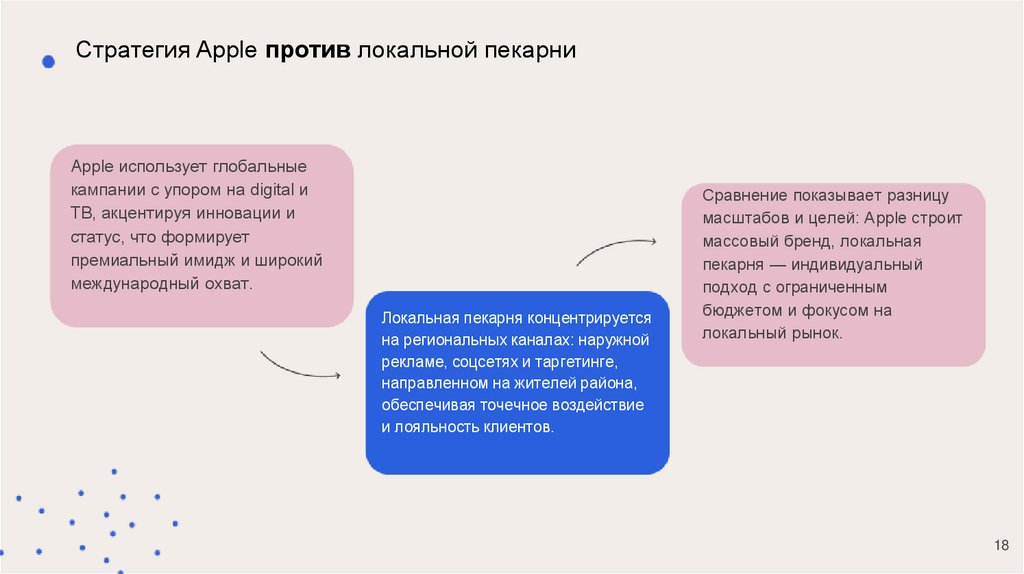 Стратегия Apple против локальной пекарни

Apple использует глобальные кампании с упором на digital и ТВ, акцентируя инновации и статус, что формирует премиальный имидж и широкий международный охват.

Локальная пекарня концентрируется на региональных каналах: наружной рекламе, соцсетях и таргетинге, направленном на жителей района, обеспечивая точечное воздействие и лояльность клиентов.

Сравнение показывает разницу масштабов и целей: Apple строит массовый бренд, локальная пекарня — индивидуальный подход с ограниченным бюджетом и фокусом на локальный рынок.

18